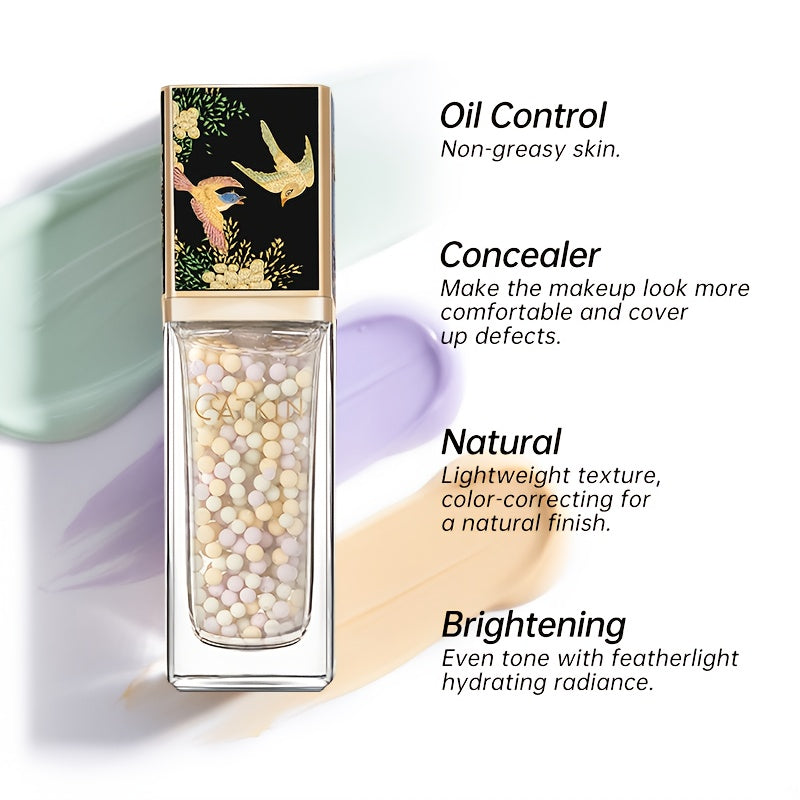 CATKIN

Oil Control
Non-greasy skin.

Concealer
Make the makeup look more comfortable and cover up defects.

Natural
Lightweight texture, color-correcting for a natural finish.

Brightening
Even tone with featherlight hydrating radiance.